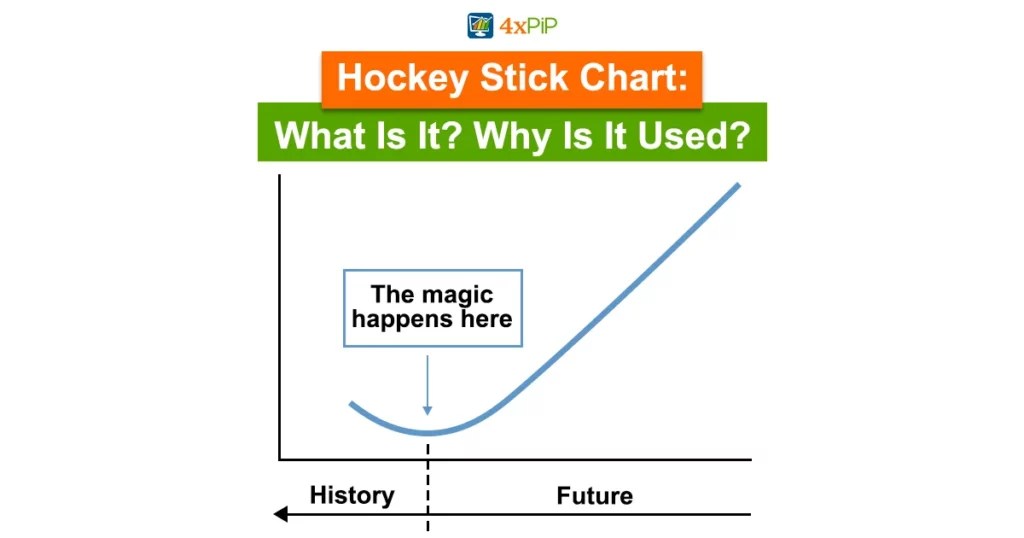 4xPiP

Hockey Stick Chart:

What Is It? Why Is It Used?

The magic happens here

History

Future